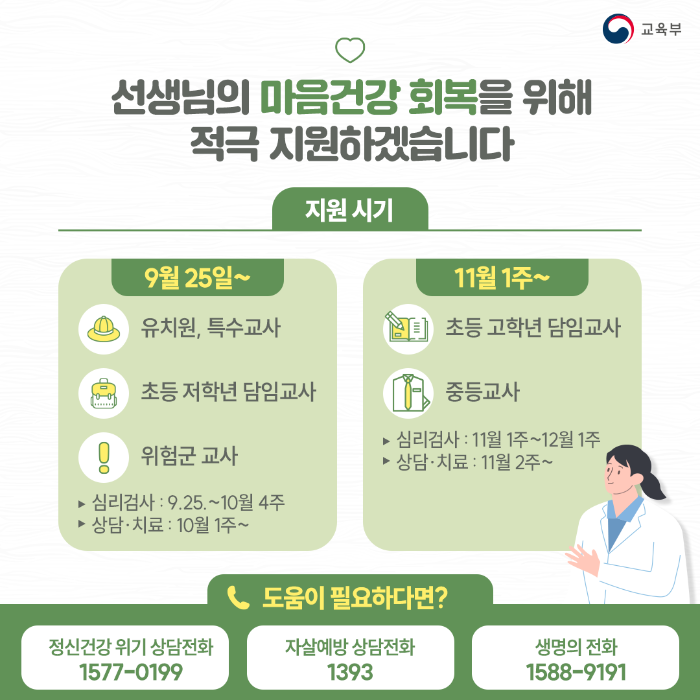 교육부

선생님의 마음건강 회복을 위해 적극 지원하겠습니다

지원 시기

9월 25일~

유치원, 특수교사

초등 저학년 담임교사

위험군 교사

▸ 심리검사 : 9.25.~10월 4주
▸ 상담·치료 : 10월 1주~

11월 1주~

초등 고학년 담임교사

중등교사

▸ 심리검사 : 11월 1주~12월 1주
▸ 상담·치료 : 11월 2주~

도움이 필요하다면?

정신건강 위기 상담전화
1577-0199

자살예방 상담전화
1393

생명의 전화
1588-9191